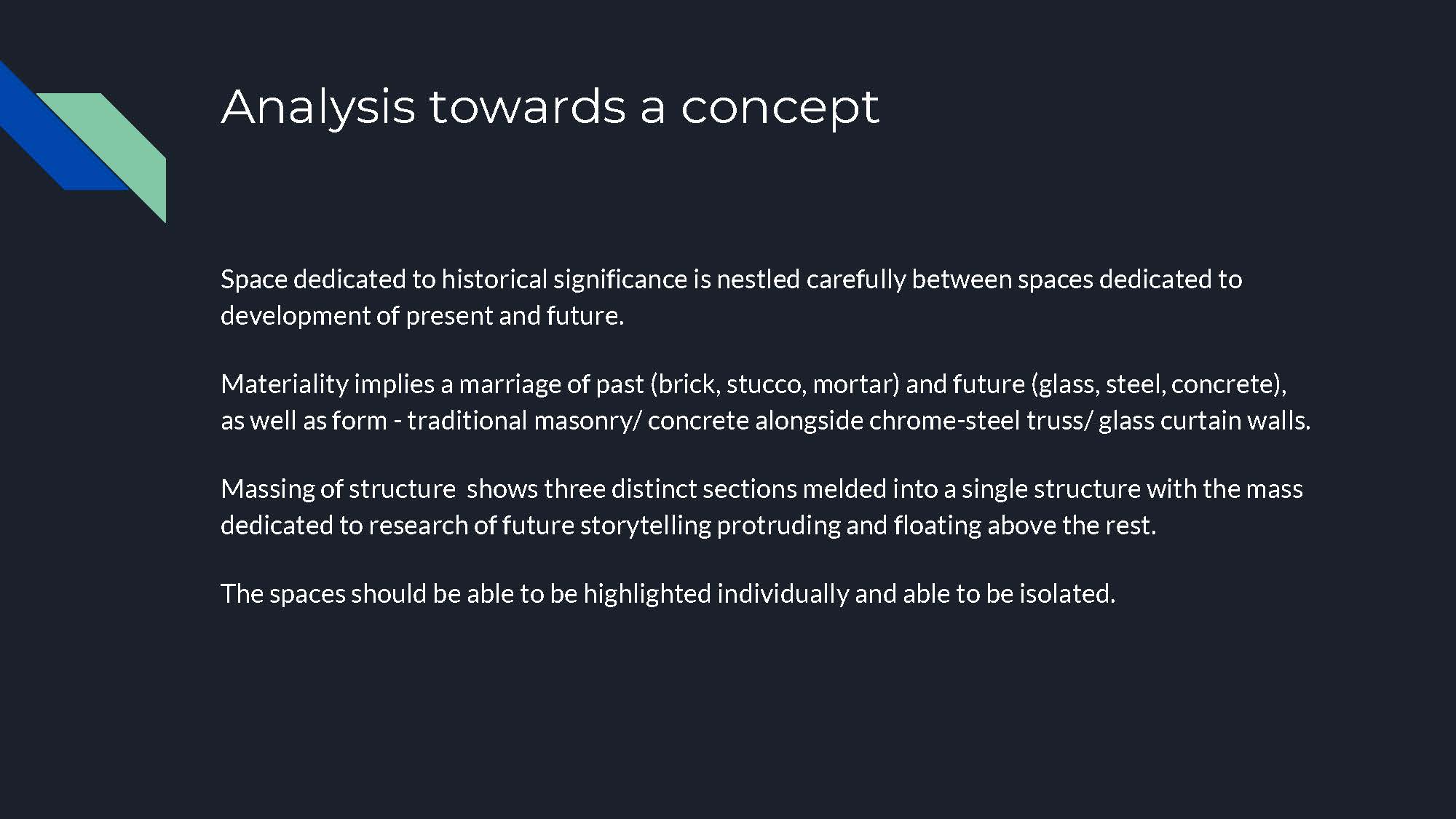 Analysis towards a concept

Space dedicated to historical significance is nestled carefully between spaces dedicated to development of present and future.

Materiality implies a marriage of past (brick, stucco, mortar) and future (glass, steel, concrete), as well as form - traditional masonry/ concrete alongside chrome-steel truss/ glass curtain walls.

Massing of structure  shows three distinct sections melded into a single structure with the mass dedicated to research of future storytelling protruding and floating above the rest.

The spaces should be able to be highlighted individually and able to be isolated.